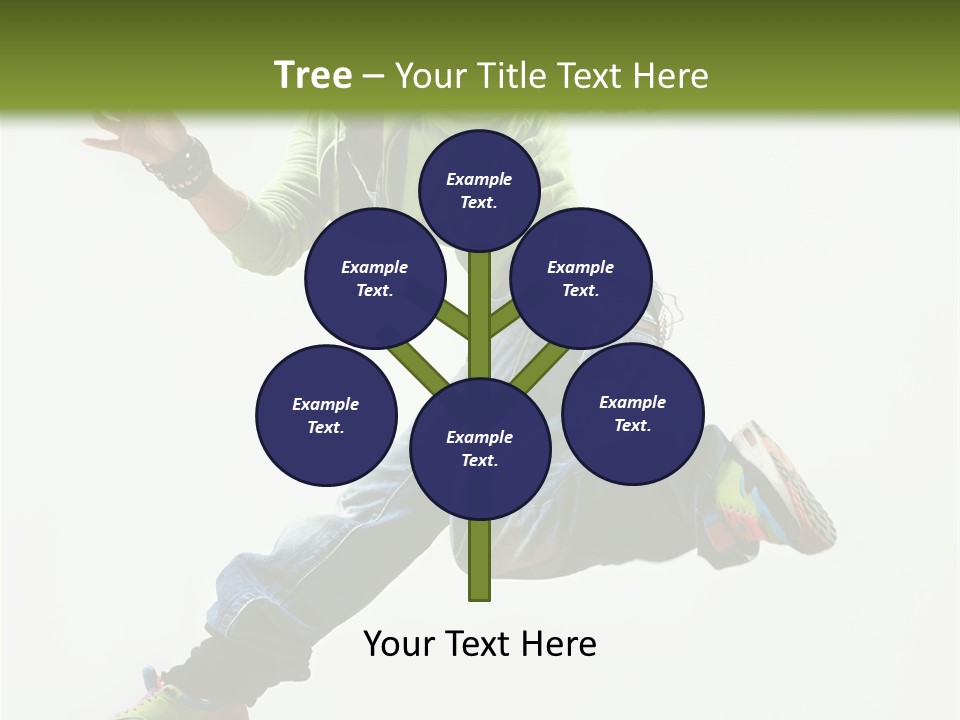 Tree – Your Title Text Here

Example Text.

Example Text.

Example Text.

Example Text.

Example Text.

Example Text.

Your Text Here